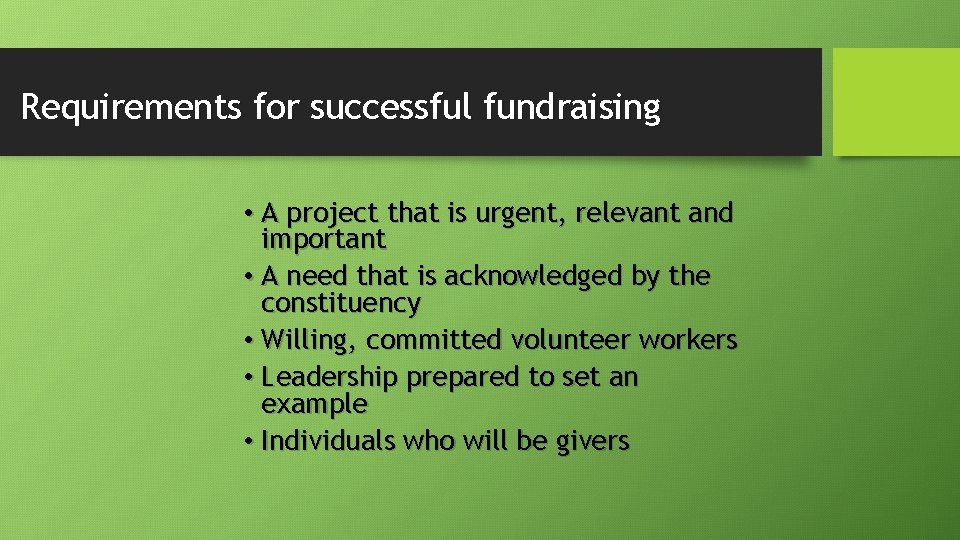 Requirements for successful fundraising

• A project that is urgent, relevant and important
• A need that is acknowledged by the constituency
• Willing, committed volunteer workers
• Leadership prepared to set an example
• Individuals who will be givers